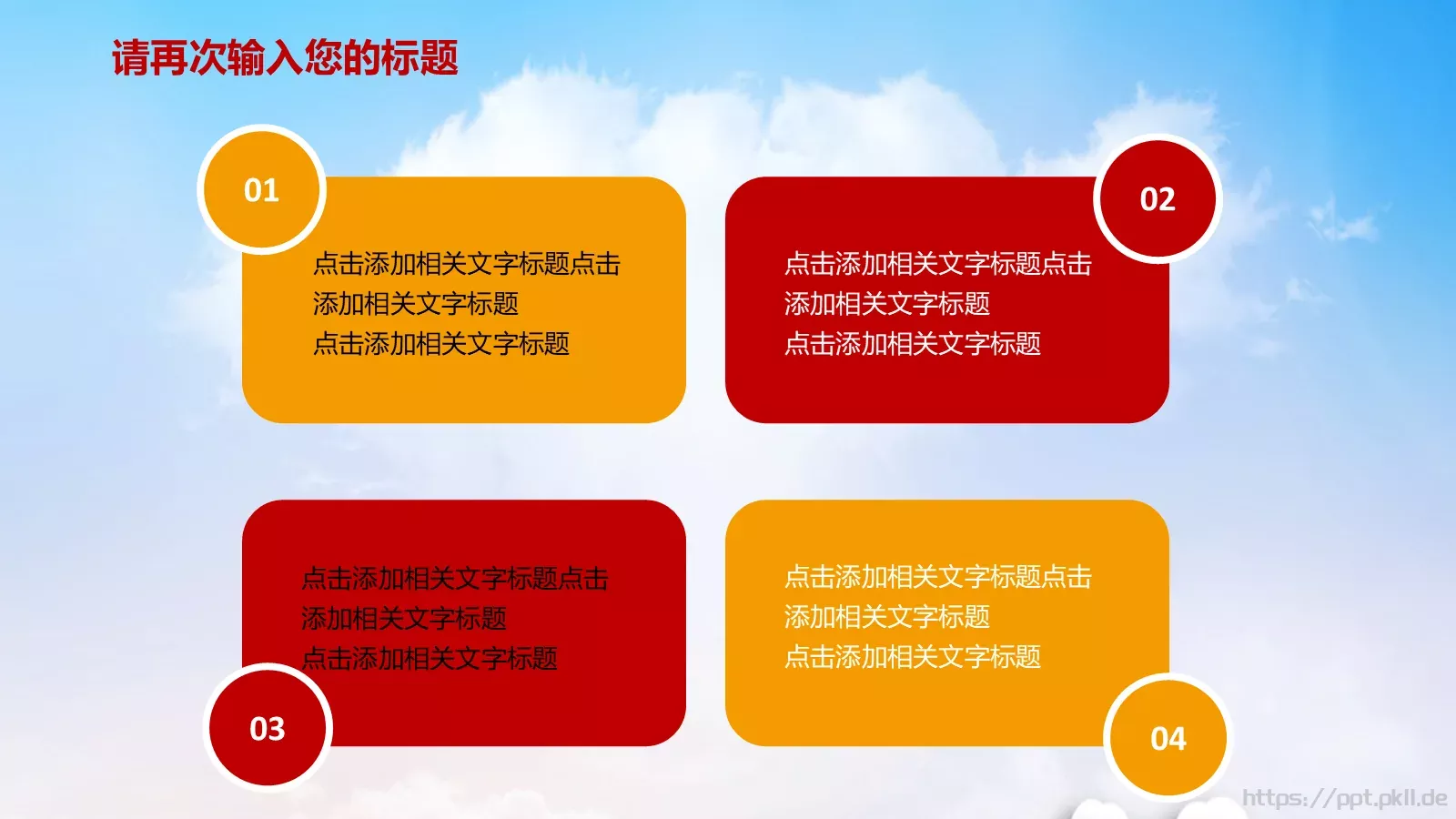 请再次输入您的标题

01

点击添加相关文字标题点击添加相关文字标题
点击添加相关文字标题

02

点击添加相关文字标题点击添加相关文字标题
点击添加相关文字标题

点击添加相关文字标题点击添加相关文字标题
点击添加相关文字标题

03

点击添加相关文字标题点击添加相关文字标题
点击添加相关文字标题

04

https://ppt.pkll.de